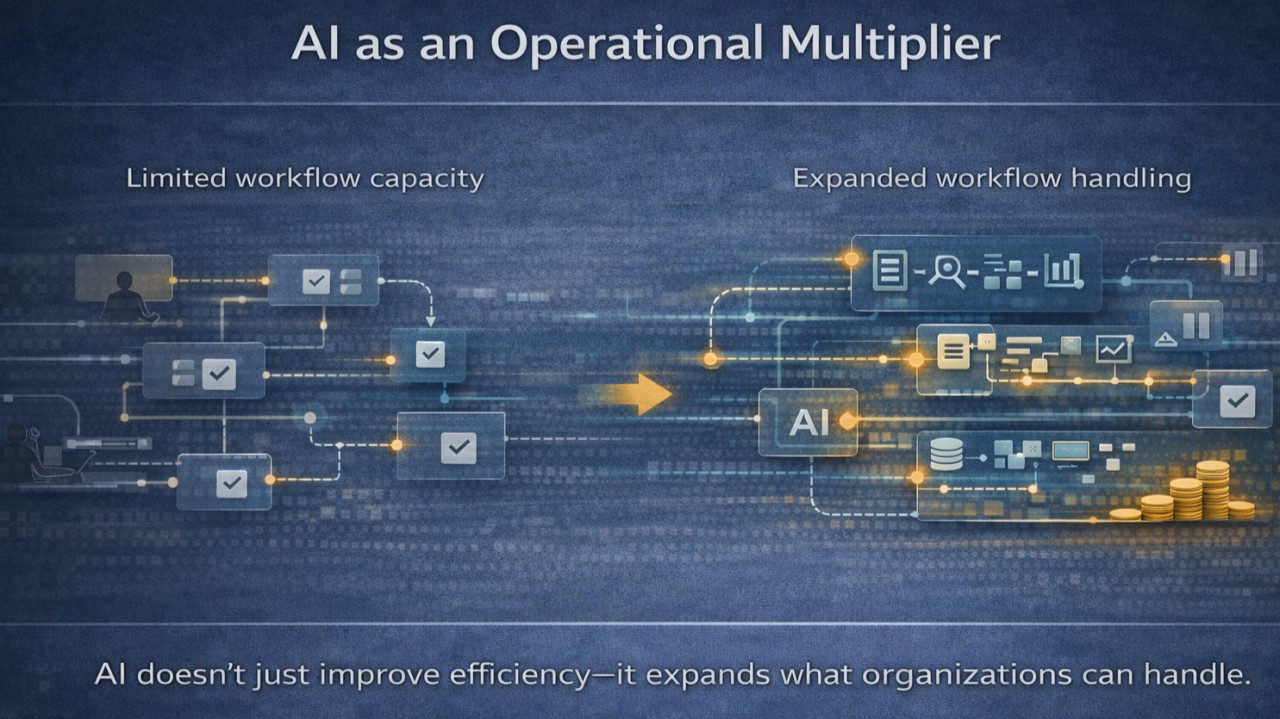 AI as an Operational Multiplier

Limited workflow capacity

Expanded workflow handling

AI

AI doesn't just improve efficiency—it expands what organizations can handle.